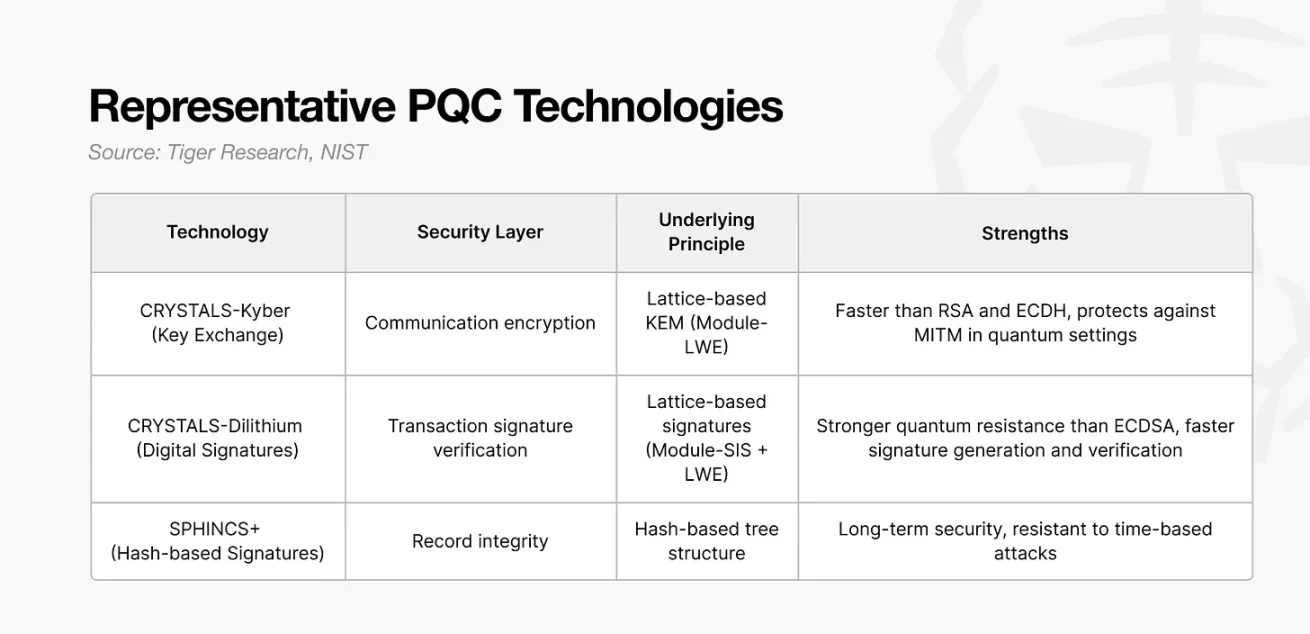 Representative PQC Technologies

Source: Tiger Research, NIST

| Technology | Security Layer | Underlying Principle | Strengths |
|---|---|---|---|
| CRYSTALS-Kyber (Key Exchange) | Communication encryption | Lattice-based KEM (Module-LWE) | Faster than RSA and ECDH, protects against MITM in quantum settings |
| CRYSTALS-Dilithium (Digital Signatures) | Transaction signature verification | Lattice-based signatures (Module-SIS + LWE) | Stronger quantum resistance than ECDSA, faster signature generation and verification |
| SPHINCS+ (Hash-based Signatures) | Record integrity | Hash-based tree structure | Long-term security, resistant to time-based attacks |